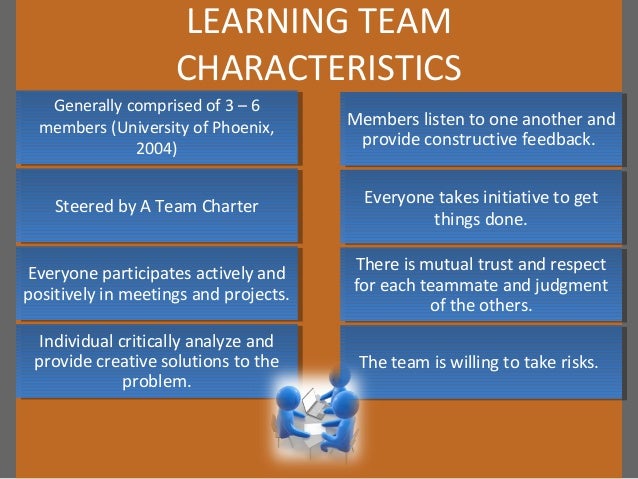 LEARNING TEAM CHARACTERISTICS

Generally comprised of 3 – 6 members (University of Phoenix, 2004)

Steered by A Team Charter

Everyone participates actively and positively in meetings and projects.

Individual critically analyze and provide creative solutions to the problem.

Members listen to one another and provide constructive feedback.

Everyone takes initiative to get things done.

There is mutual trust and respect for each teammate and judgment of the others.

The team is willing to take risks.